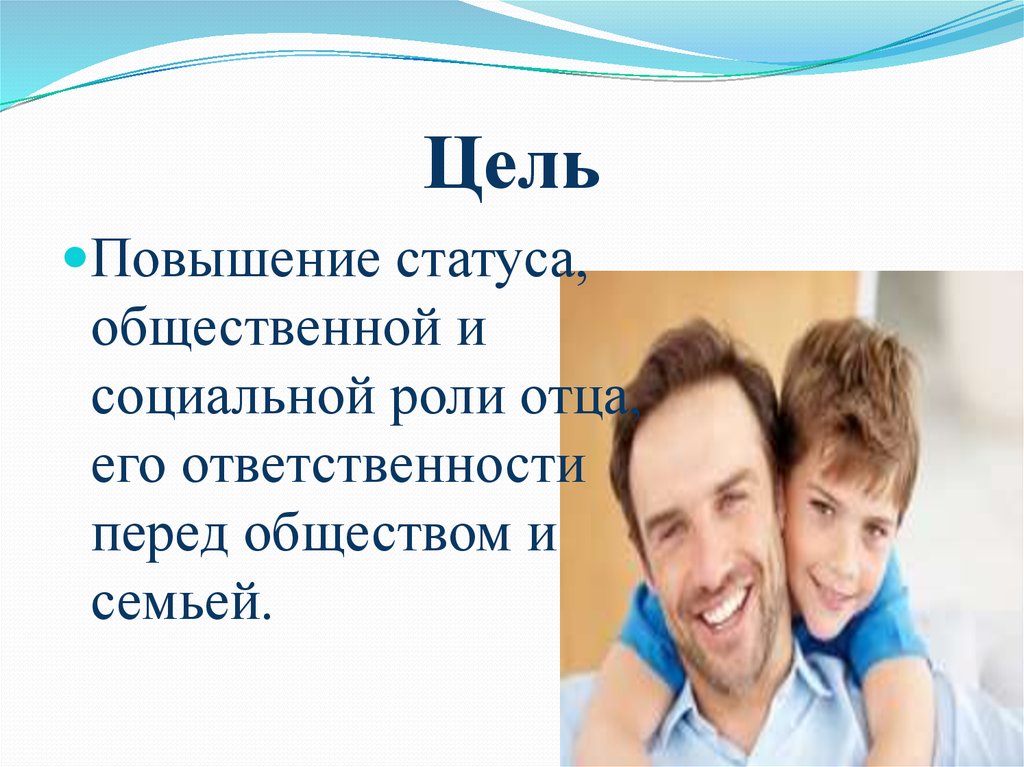 Цель

Повышение статуса, общественной и социальной роли отца, его ответственности перед обществом и семьей.